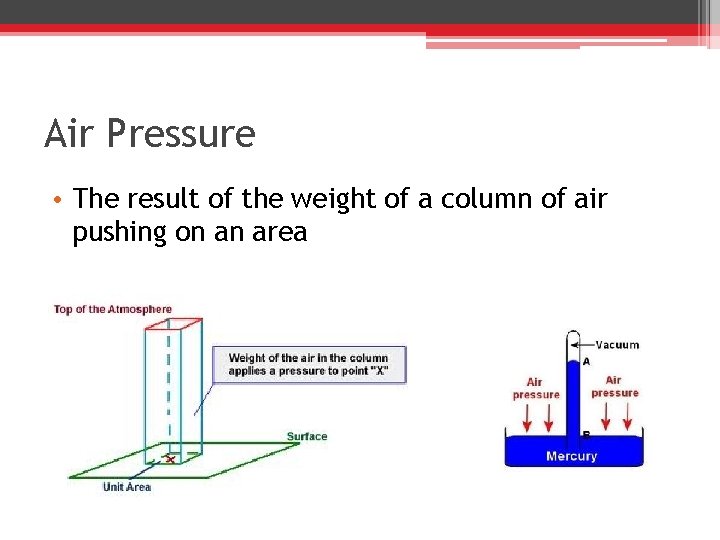 Air Pressure

• The result of the weight of a column of air pushing on an area

Top of the Atmosphere

Weight of the air in the column applies a pressure to point "X"

Surface

X

Unit Area

Vacuum

A

Air pressure

Air pressure

B

Mercury